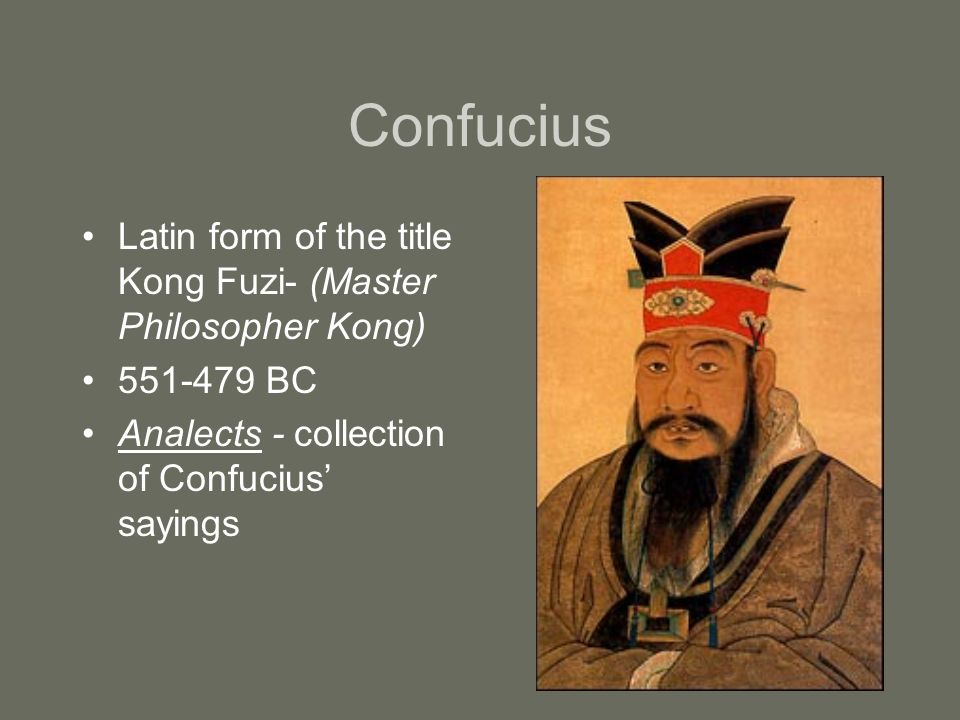 Confucius

• Latin form of the title Kong Fuzi- (Master Philosopher Kong)
• 551-479 BC
• Analects - collection of Confucius' sayings